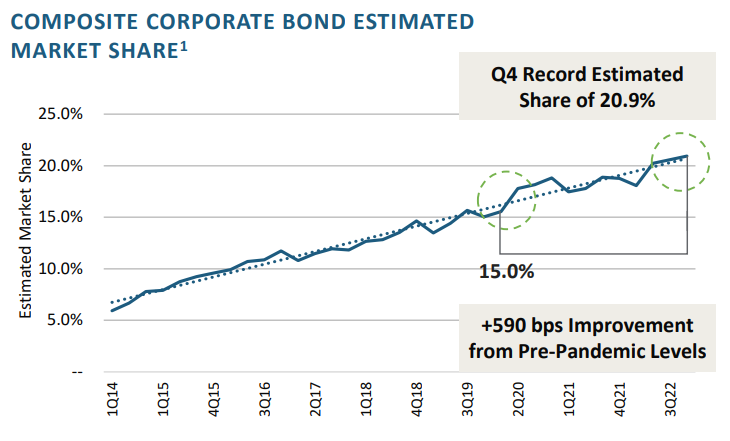 COMPOSITE CORPORATE BOND ESTIMATED MARKET SHARE$^1$

Q4 Record Estimated Share of 20.9%

Estimated Market Share

25.0%
20.0%
15.0%
10.0%
5.0%
--

15.0%

+590 bps Improvement from Pre-Pandemic Levels

1Q14
1Q15
4Q15
3Q16
2Q17
1Q18
4Q18
3Q19
2Q20
1Q21
4Q21
3Q22